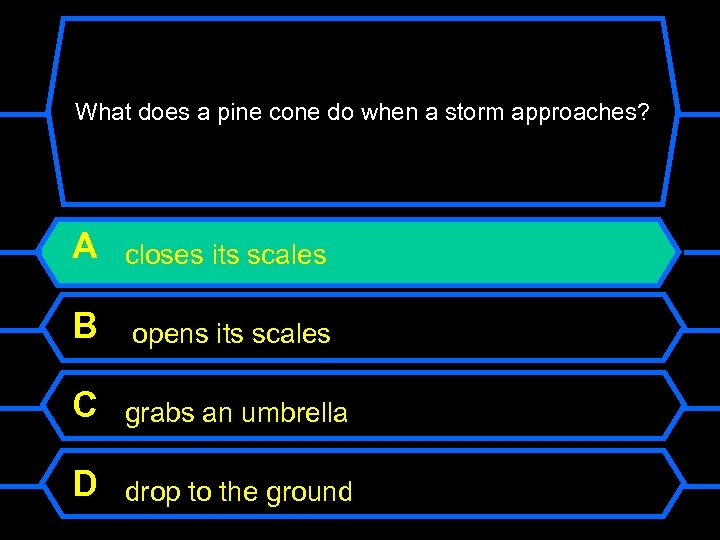 What does a pine cone do when a storm approaches?

A closes its scales

B opens its scales

C grabs an umbrella

D drop to the ground